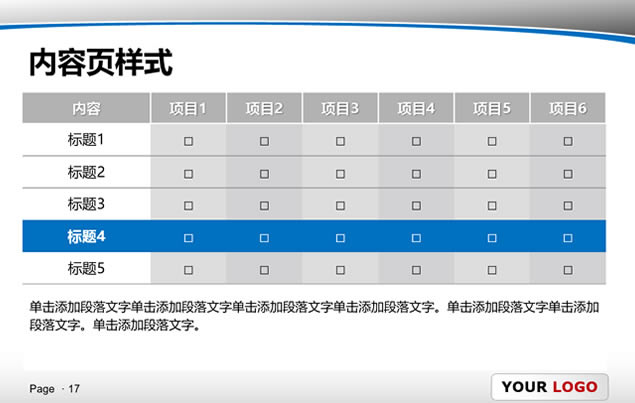 内容页样式

| 内容 | 项目1 | 项目2 | 项目3 | 项目4 | 项目5 | 项目6 |
|---|---|---|---|---|---|---|
| 标题1 | □ | □ | □ | □ | □ | □ |
| 标题2 | □ | □ | □ | □ | □ | □ |
| 标题3 | □ | □ | □ | □ | □ | □ |
| 标题4 | □ | □ | □ | □ | □ | □ |
| 标题5 | □ | □ | □ | □ | □ | □ |

单击添加段落文字单击添加段落文字单击添加段落文字单击添加段落文字。单击添加段落文字单击添加段落文字。单击添加段落文字。

Page · 17

YOUR LOGO